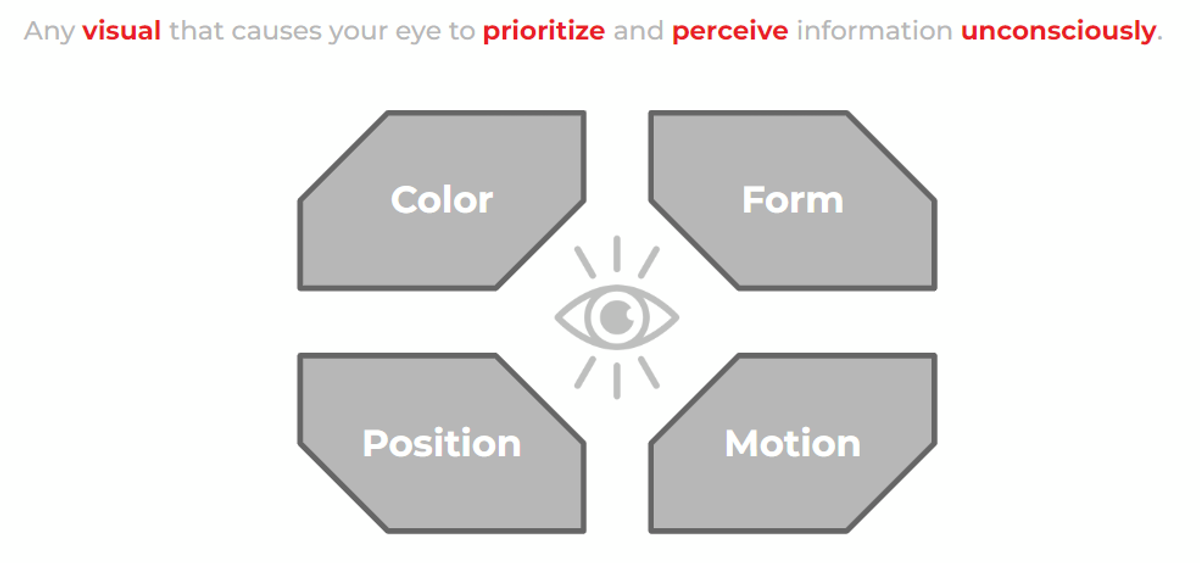 Any visual that causes your eye to prioritize and perceive information unconsciously.

Color

Form

Position

Motion